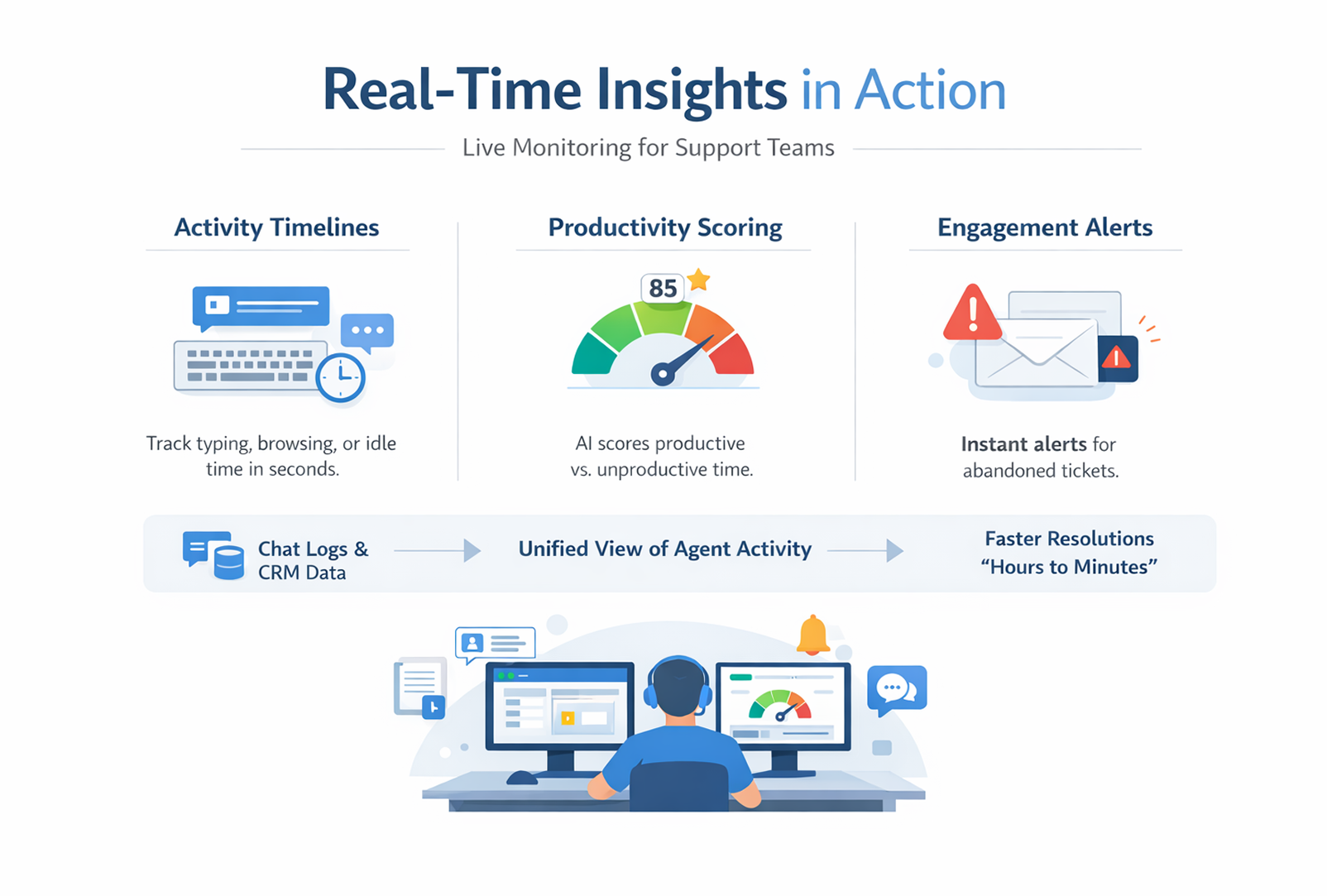 Real-Time Insights in Action

Live Monitoring for Support Teams

Activity Timelines

Track typing, browsing, or idle time in seconds.

Productivity Scoring

85

AI scores productive vs. unproductive time.

Engagement Alerts

Instant alerts for abandoned tickets.

Chat Logs & CRM Data

Unified View of Agent Activity

Faster Resolutions “Hours to Minutes”